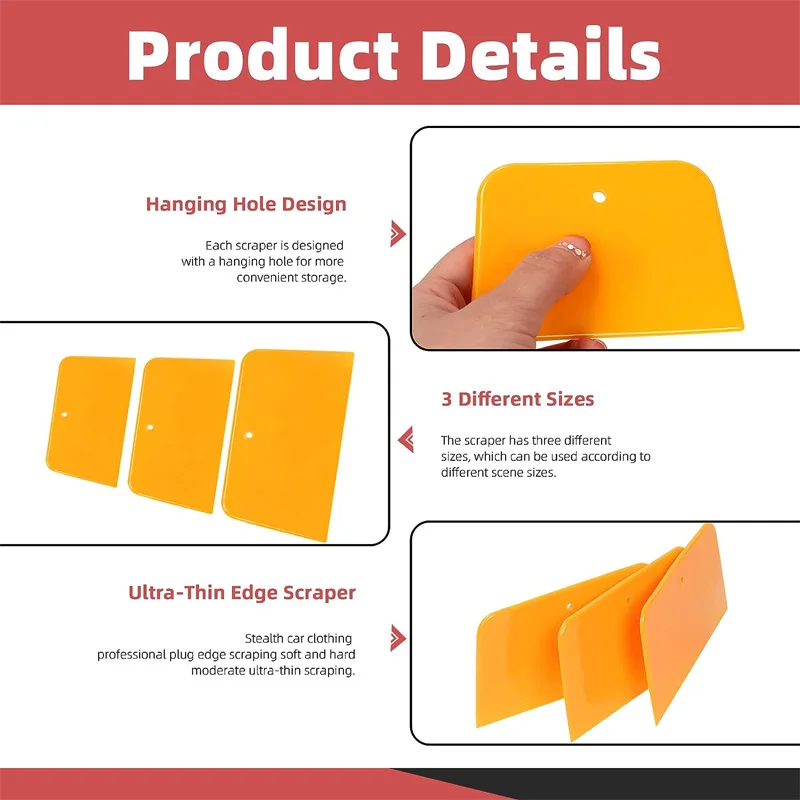 Product Details

Hanging Hole Design

Each scraper is designed with a hanging hole for more convenient storage.

3 Different Sizes

The scraper has three different sizes, which can be used according to different scene sizes.

Ultra-Thin Edge Scraper

Stealth car clothing professional plug edge scraping soft and hard moderate ultra-thin scraping.